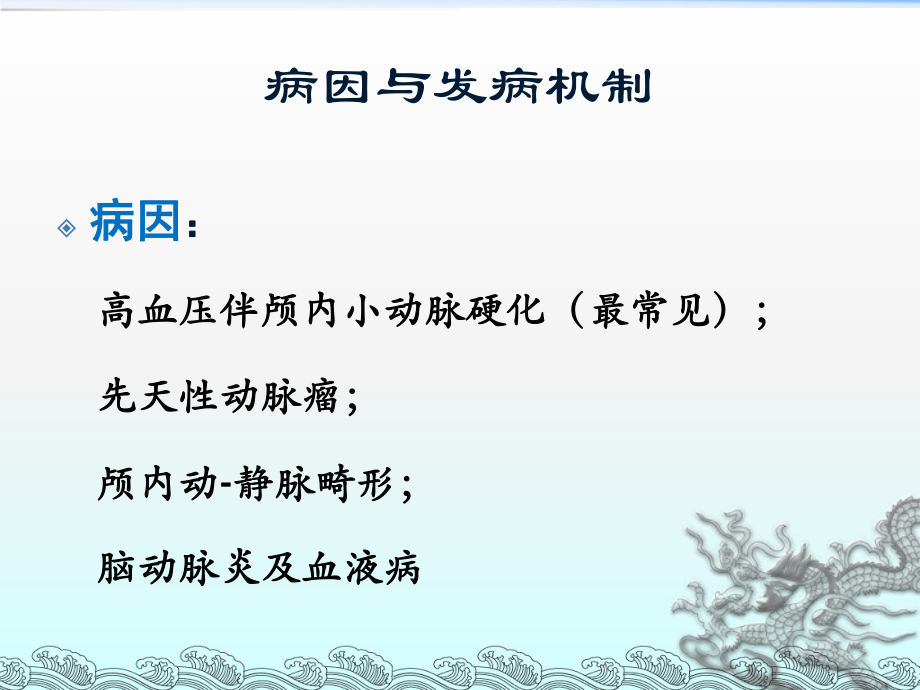 病因与发病机制

病因：

高血压伴颅内小动脉硬化（最常见）；

先天性动脉瘤；

颅内动-静脉畸形；

脑动脉炎及血液病